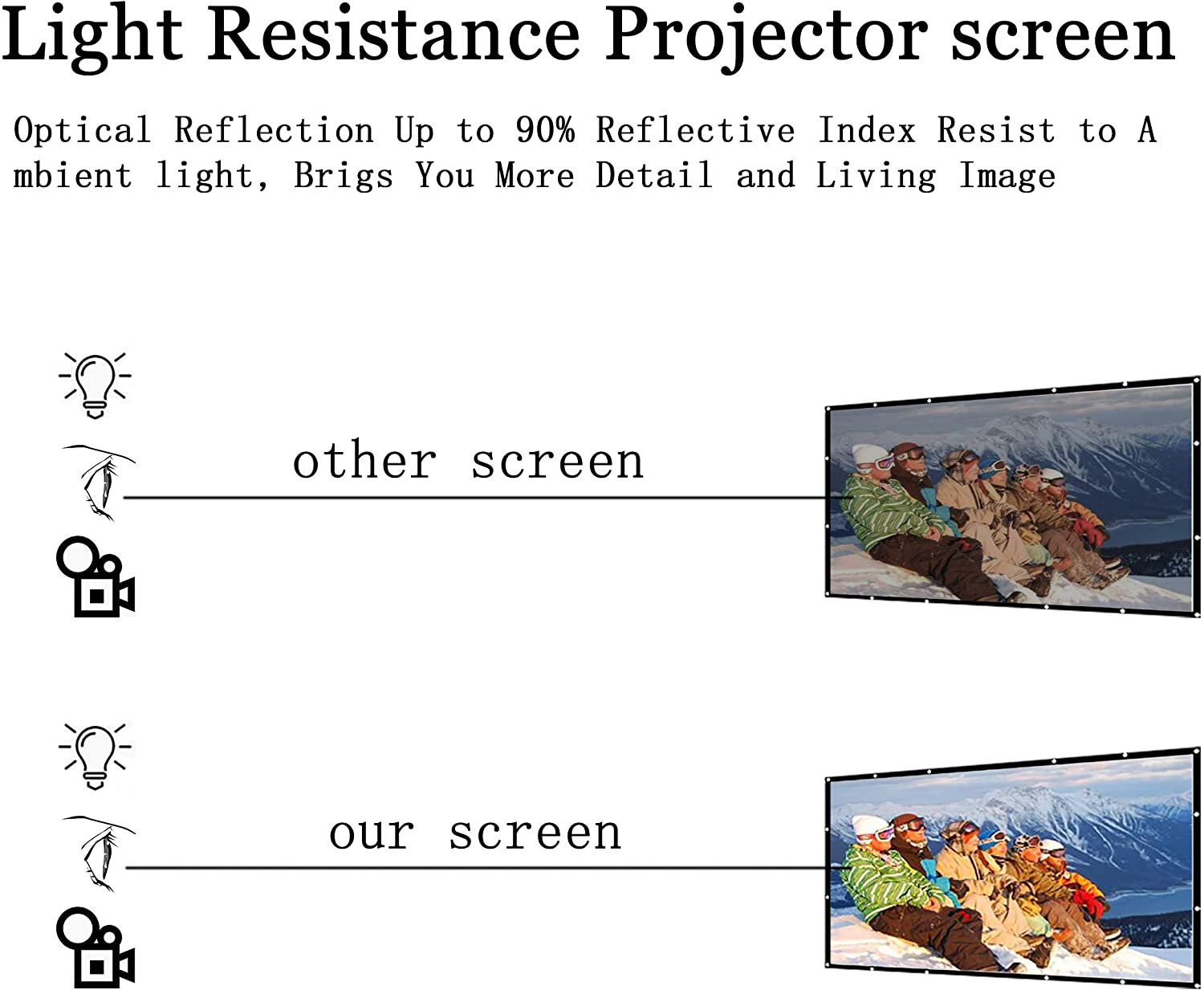 Light Resistance Projector screen

Optical Reflection Up to 90% Reflective Index Resist to A mbient light, Brigs You More Detail and Living Image

other screen

our screen